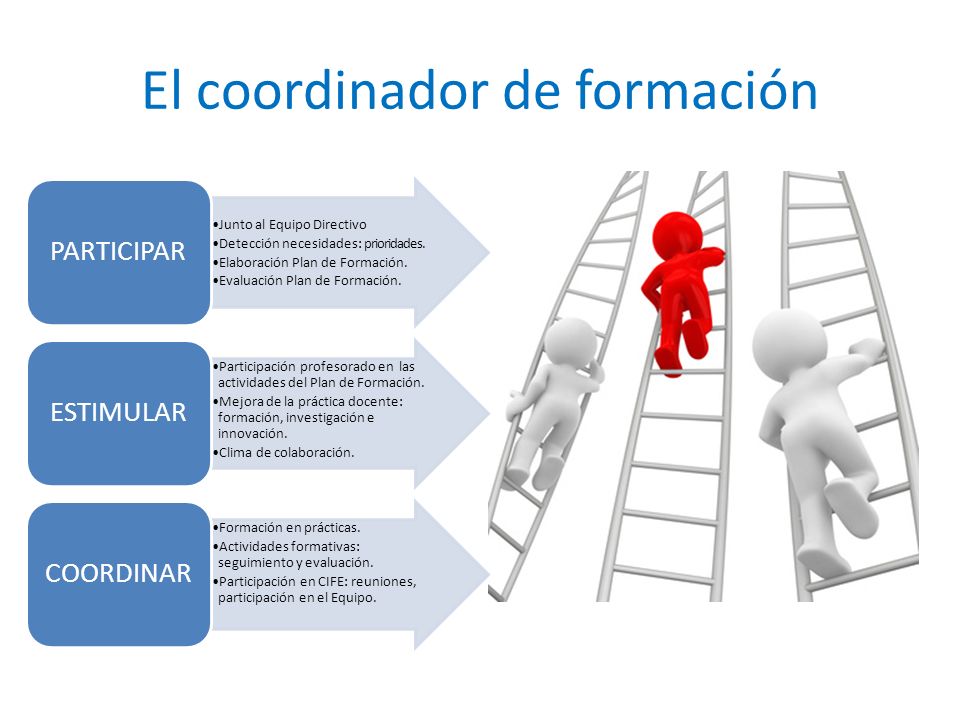 El coordinador de formación

PARTICIPAR

•Junto al Equipo Directivo
•Detección necesidades: prioridades.
•Elaboración Plan de Formación.
•Evaluación Plan de Formación.

ESTIMULAR

•Participación profesorado en las actividades del Plan de Formación.
•Mejora de la práctica docente: formación, investigación e innovación.
•Clima de colaboración.

COORDINAR

•Formación en prácticas.
•Actividades formativas: seguimiento y evaluación.
•Participación en CIFE: reuniones, participación en el Equipo.